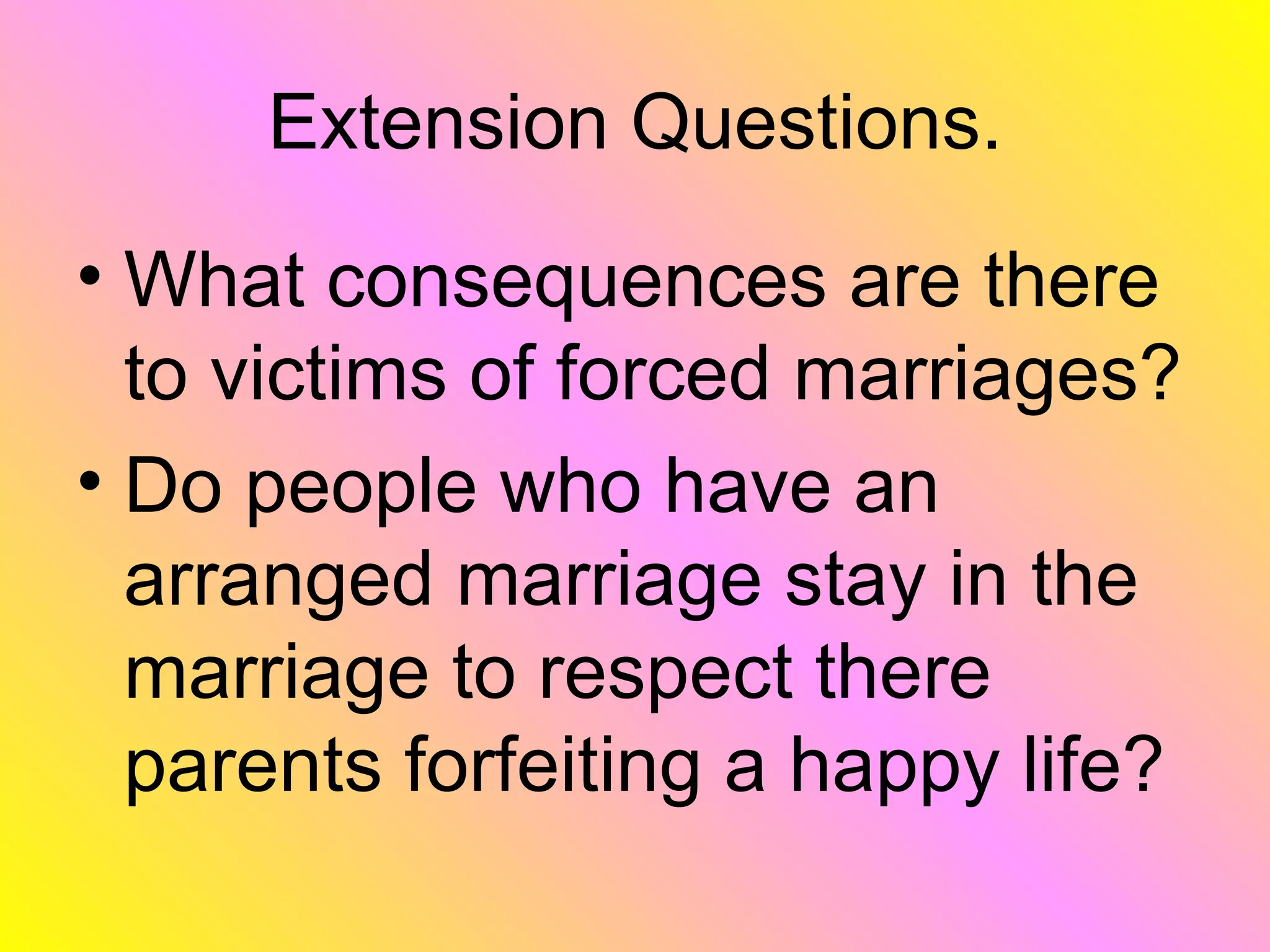 Extension Questions.

• What consequences are there to victims of forced marriages?

• Do people who have an arranged marriage stay in the marriage to respect there parents forfeiting a happy life?